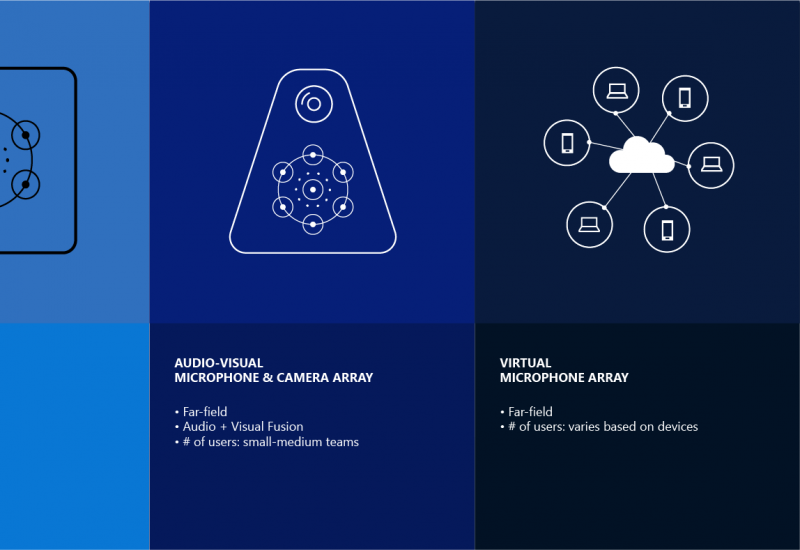 AUDIO-VISUAL
MICROPHONE & CAMERA ARRAY

• Far-field
• Audio + Visual Fusion
• # of users: small-medium teams

VIRTUAL
MICROPHONE ARRAY

• Far-field
• # of users: varies based on devices